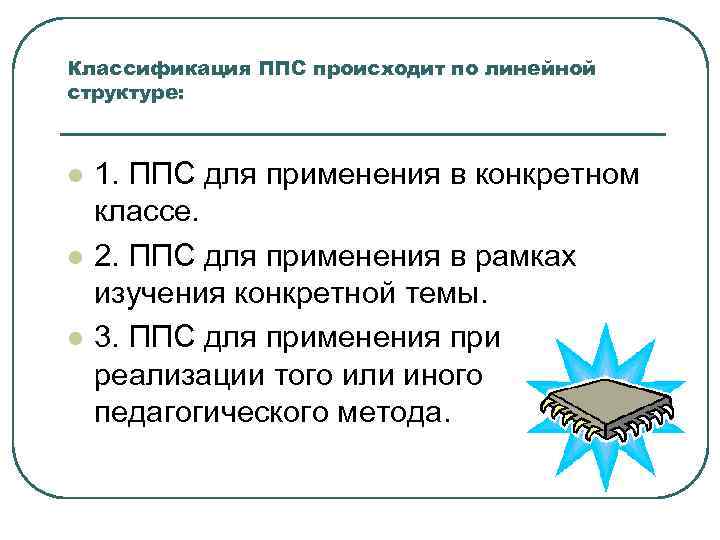 Классификация ППС происходит по линейной структуре:

1. ППС для применения в конкретном классе.

2. ППС для применения в рамках изучения конкретной темы.

3. ППС для применения при реализации того или иного педагогического метода.